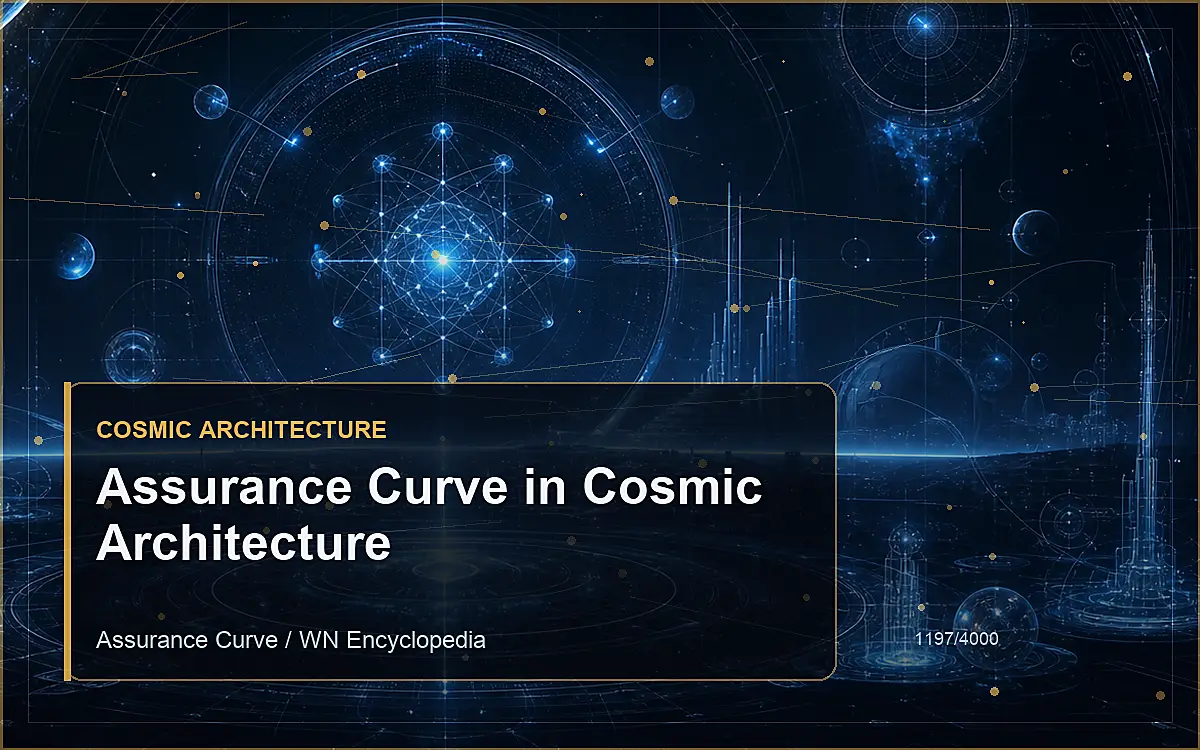 COSMIC ARCHITECTURE

Assurance Curve in Cosmic Architecture

Assurance Curve / WN Encyclopedia

1197/4000